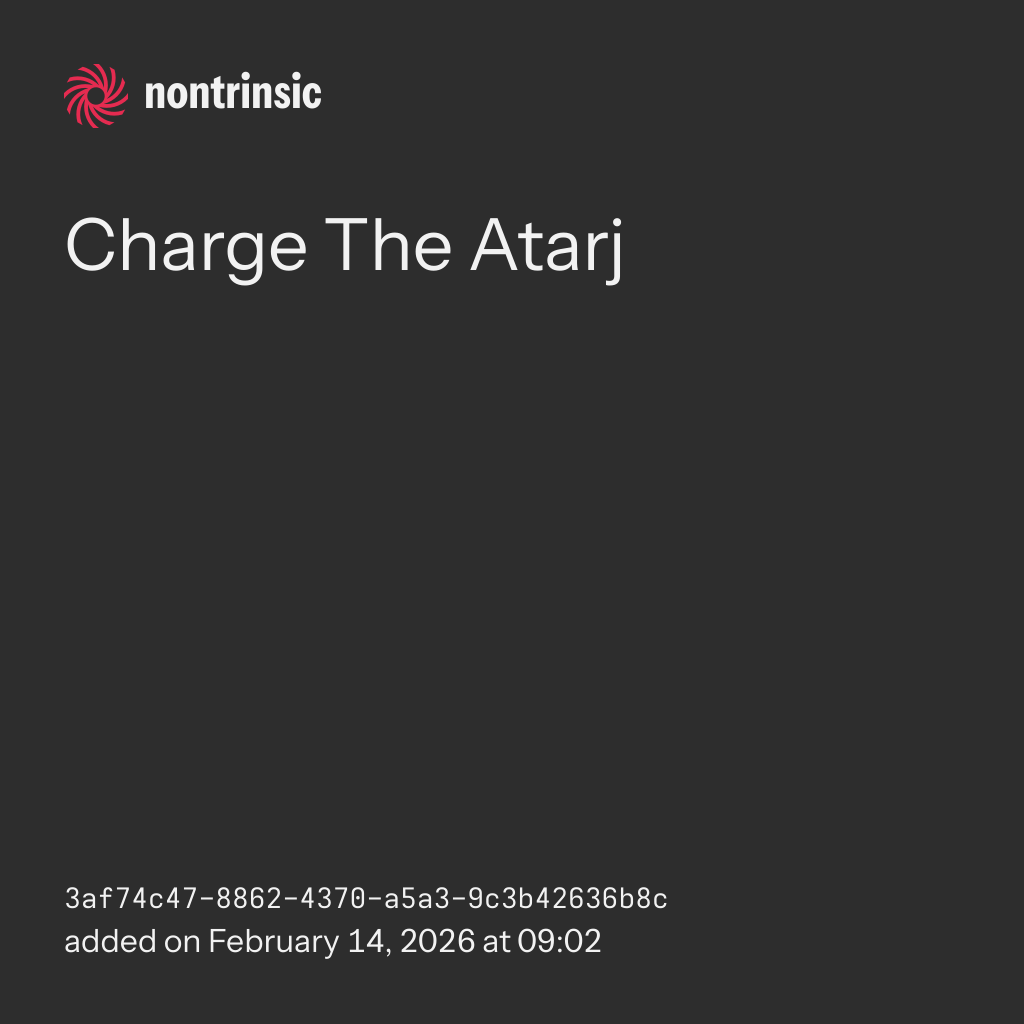 nontrinsic

Charge The Atarj

3af74c47-8862-4370-a5a3-9c3b42636b8c
added on February 14, 2026 at 09:02